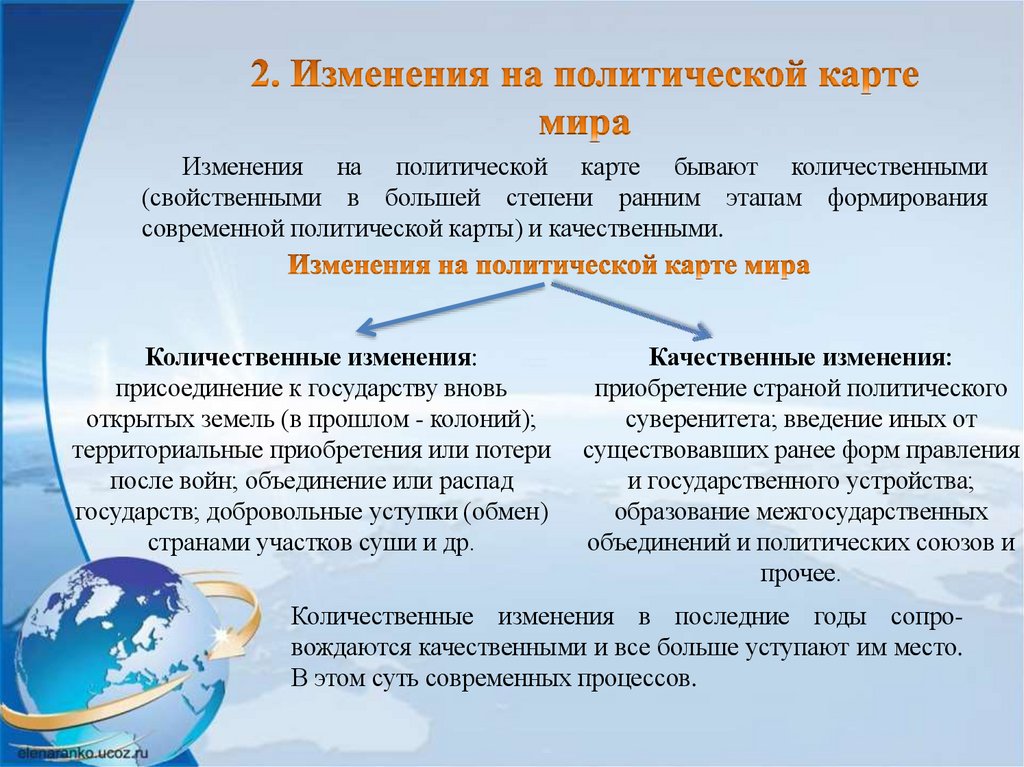 2. Изменения на политической карте мира

Изменения на политической карте бывают количественными (свойственными в большей степени ранним этапам формирования современной политической карты) и качественными.

Изменения на политической карте мира

Количественные изменения: присоединение к государству вновь открытых земель (в прошлом - колоний); территориальные приобретения или потери после войн; объединение или распад государств; добровольные уступки (обмен) странами участков суши и др.

Качественные изменения: приобретение страной политического суверенитета; введение иных от существовавших ранее форм правления и государственного устройства; образование межгосударственных объединений и политических союзов и прочее.

Количественные изменения в последние годы сопровождаются качественными и все больше уступают им место. В этом суть современных процессов.

elenaranko.ucoz.ru